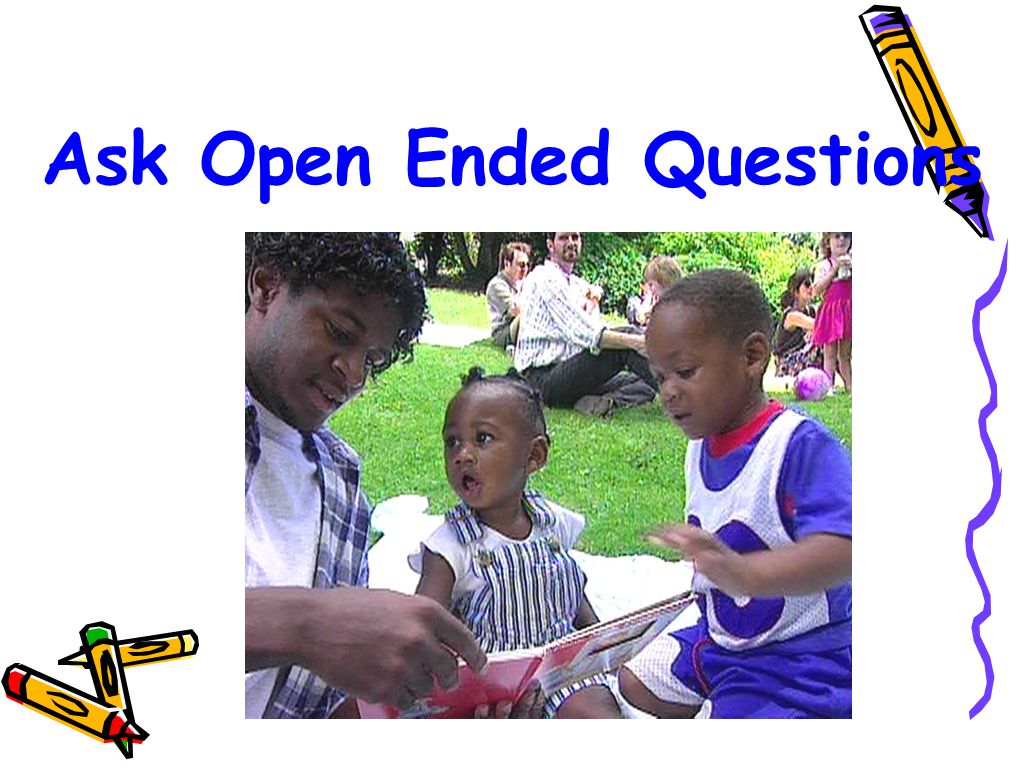 Ask Open Ended Questions